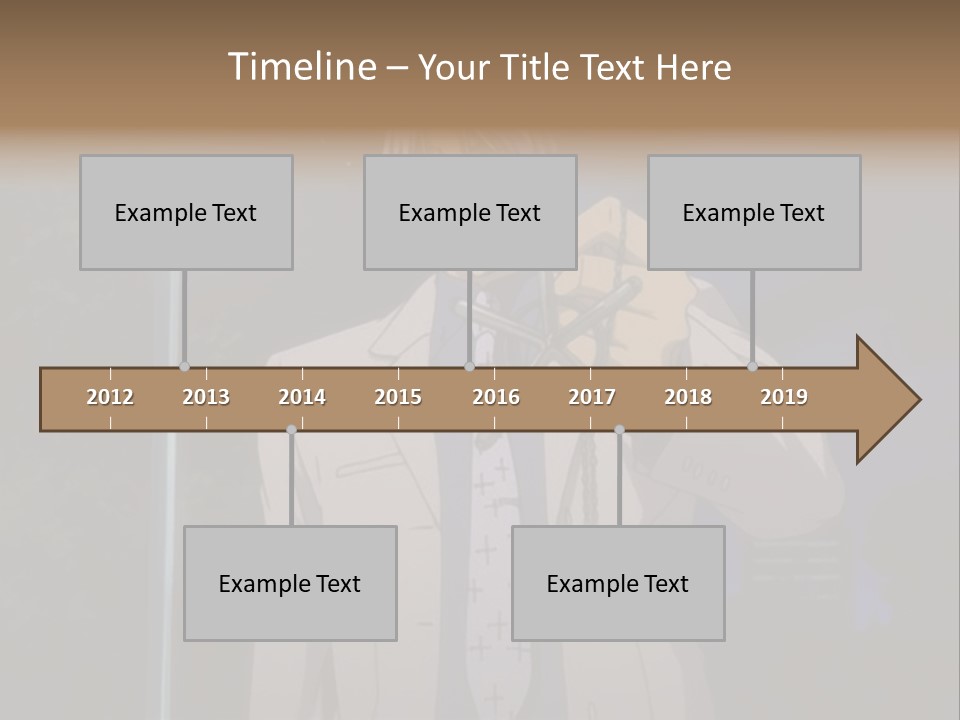 Timeline – Your Title Text Here

Example Text

Example Text

Example Text

2012 2013 2014 2015 2016 2017 2018 2019

Example Text

Example Text